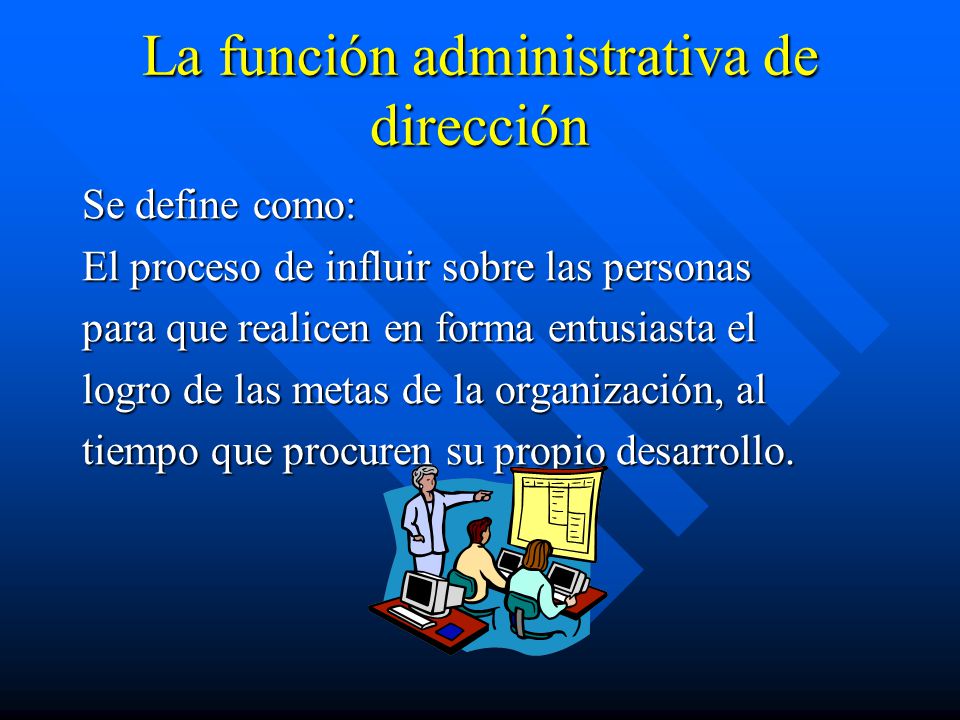 La función administrativa de dirección

Se define como:
El proceso de influir sobre las personas para que realicen en forma entusiasta el logro de las metas de la organización, al tiempo que procuren su propio desarrollo.